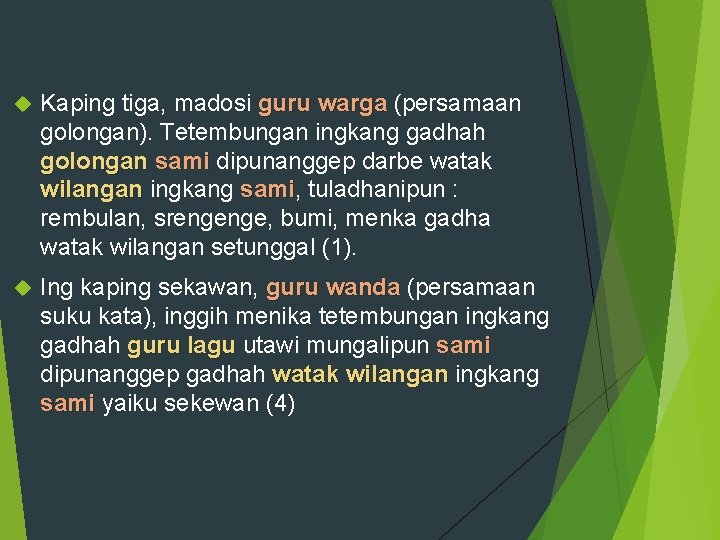 Kaping tiga, madosi guru warga (persamaan golongan). Tetembungan ingkang gadhah golongan sami dipunanggep darbe watak wilangan ingkang sami, tuladhanipun : rembulan, srengenge, bumi, menka gadha watak wilangan setunggal (1).

Ing kaping sekawan, guru wanda (persamaan suku kata), inggih menika tetembungan ingkang gadhah guru lagu utawi mungalipun sami dipunanggep gadhah watak wilangan ingkang sami yaiku sekewan (4)